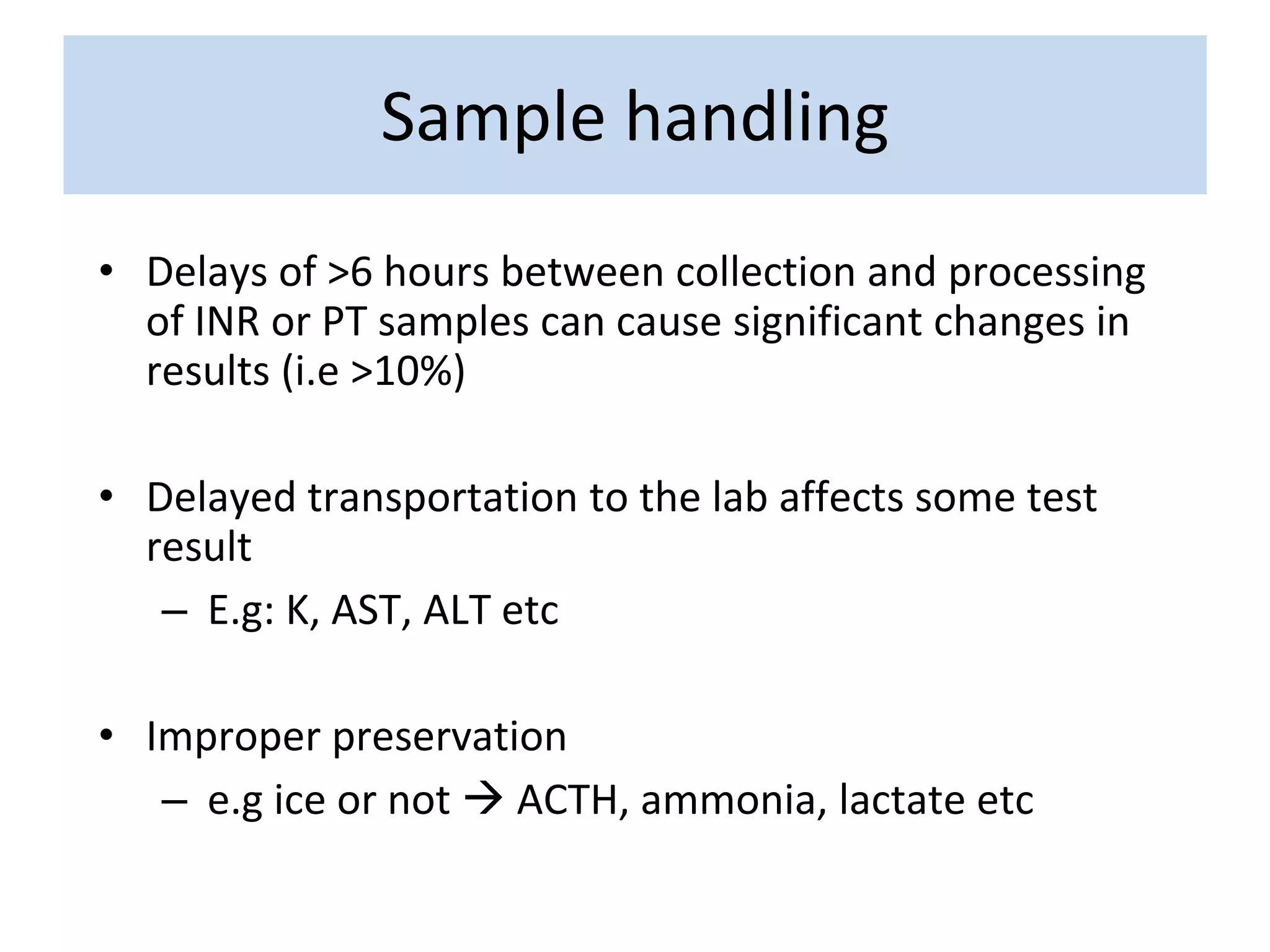 Sample handling

• Delays of >6 hours between collection and processing of INR or PT samples can cause significant changes in results (i.e >10%)

• Delayed transportation to the lab affects some test result
– E.g: K, AST, ALT etc

• Improper preservation
– e.g ice or not → ACTH, ammonia, lactate etc